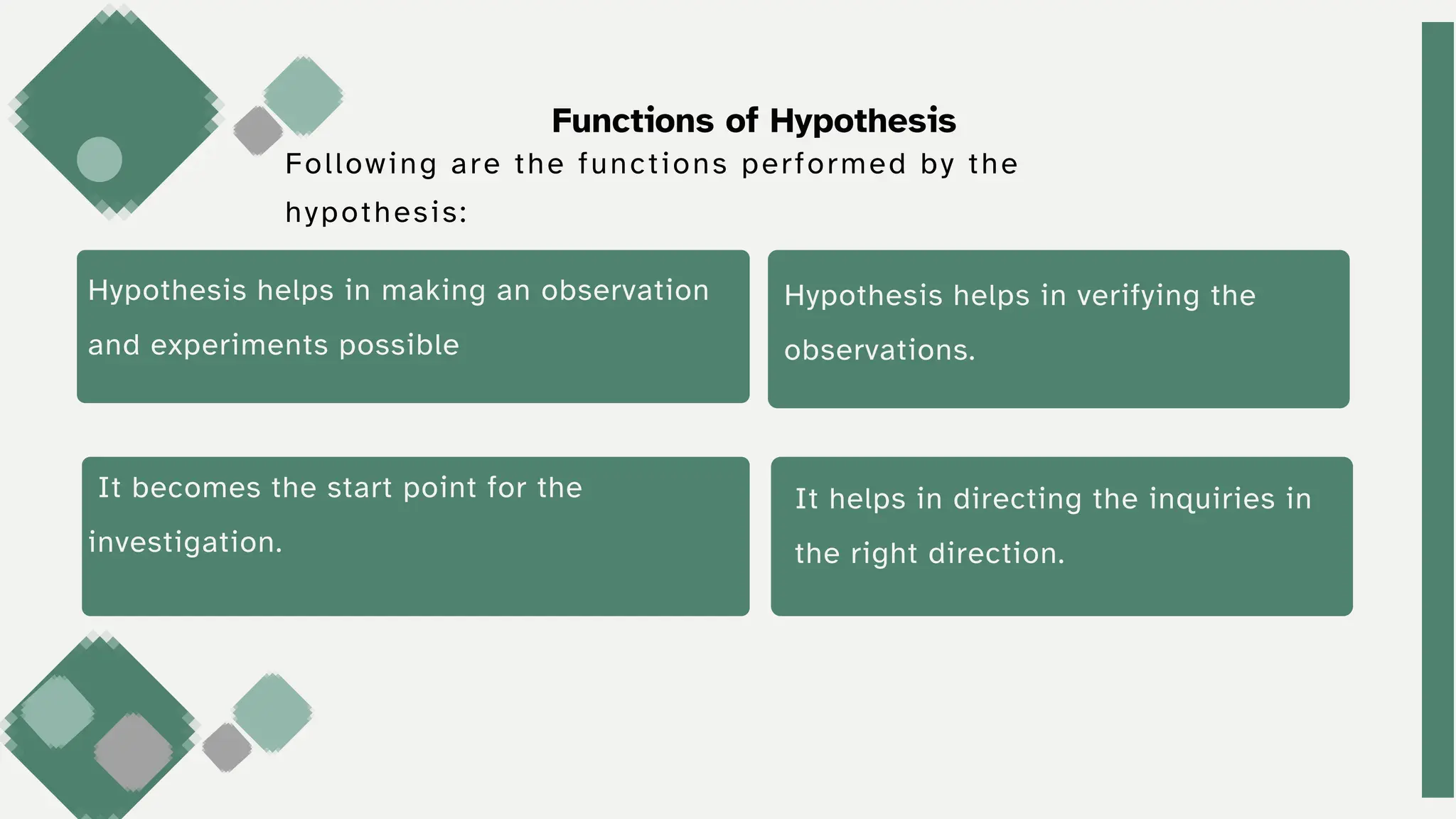 Functions of Hypothesis

Following are the functions performed by the hypothesis:

Hypothesis helps in making an observation and experiments possible

Hypothesis helps in verifying the observations.

It becomes the start point for the investigation.

It helps in directing the inquiries in the right direction.